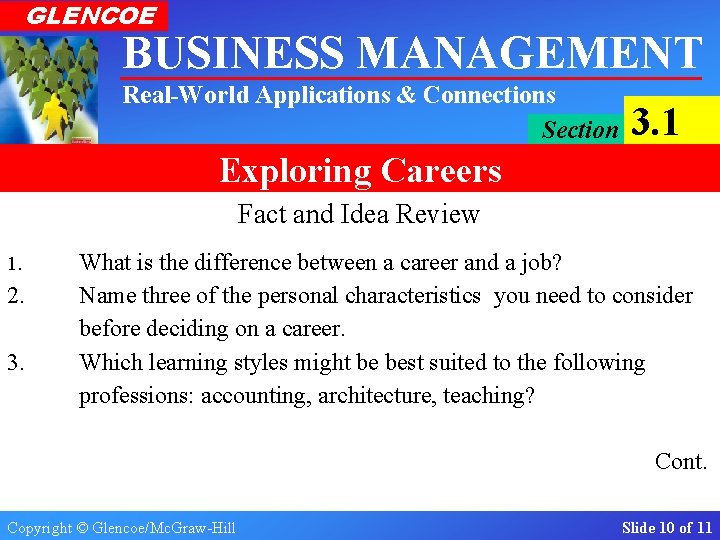 GLENCOE

BUSINESS MANAGEMENT

Real-World Applications & Connections

Section 3.1

Exploring Careers

Fact and Idea Review

1. What is the difference between a career and a job?

2. Name three of the personal characteristics you need to consider before deciding on a career.

3. Which learning styles might be best suited to the following professions: accounting, architecture, teaching?

Cont.

Copyright © Glencoe/McGraw-Hill

Slide 10 of 11